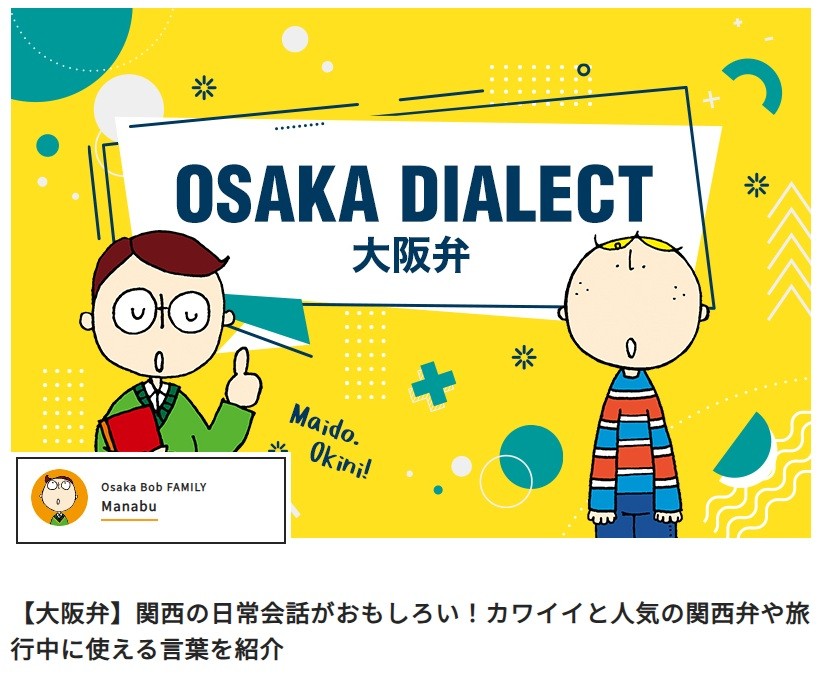 OSAKA DIALECT
大阪弁

Maido.
Okini!

Osaka Bob FAMILY
Manabu

【大阪弁】関西の日常会話がおもしろい！カワイイと人気の関西弁や旅行中に使える言葉を紹介